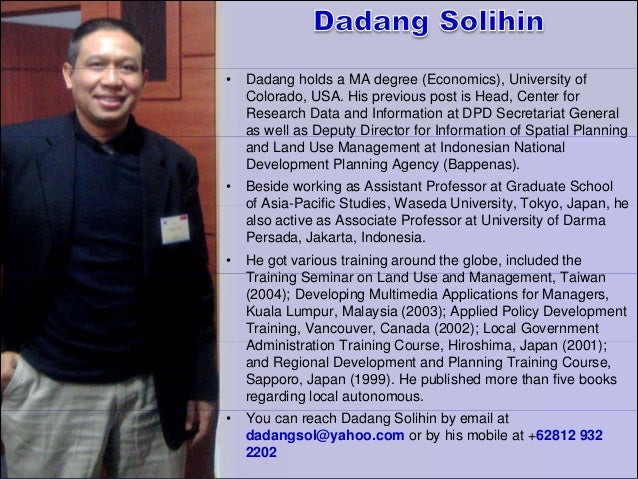 Dadang Solihin

• Dadang holds a MA degree (Economics), University of Colorado, USA. His previous post is Head, Center for Research Data and Information at DPD Secretariat General as well as Deputy Director for Information of Spatial Planning and Land Use Management at Indonesian National Development Planning Agency (Bappenas).

• Beside working as Assistant Professor at Graduate School of Asia-Pacific Studies, Waseda University, Tokyo, Japan, he also active as Associate Professor at University of Darma Persada, Jakarta, Indonesia.

• He got various training around the globe, included the Training Seminar on Land Use and Management, Taiwan (2004); Developing Multimedia Applications for Managers, Kuala Lumpur, Malaysia (2003); Applied Policy Development Training, Vancouver, Canada (2002); Local Government Administration Training Course, Hiroshima, Japan (2001); and Regional Development and Planning Training Course, Sapporo, Japan (1999). He published more than five books regarding local autonomous.

• You can reach Dadang Solihin by email at dadangsol@yahoo.com or by his mobile at +62812 932 2202